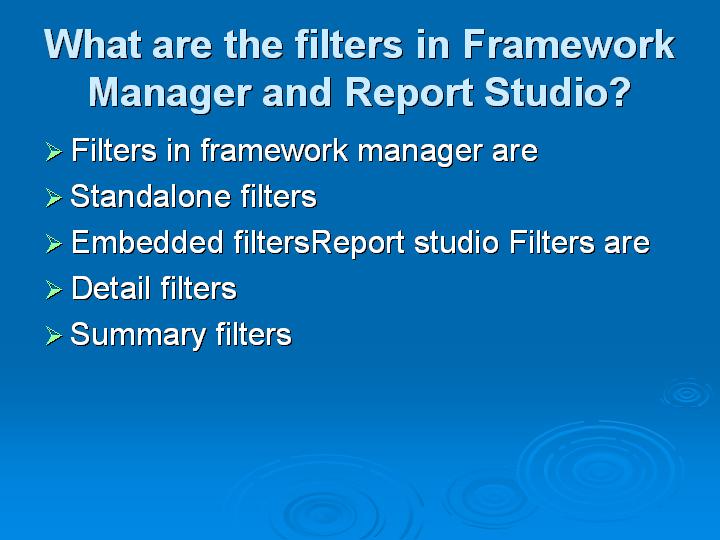 What are the filters in Framework Manager and Report Studio?

➢ Filters in framework manager are
➢ Standalone filters
➢ Embedded filtersReport studio Filters are
➢ Detail filters
➢ Summary filters